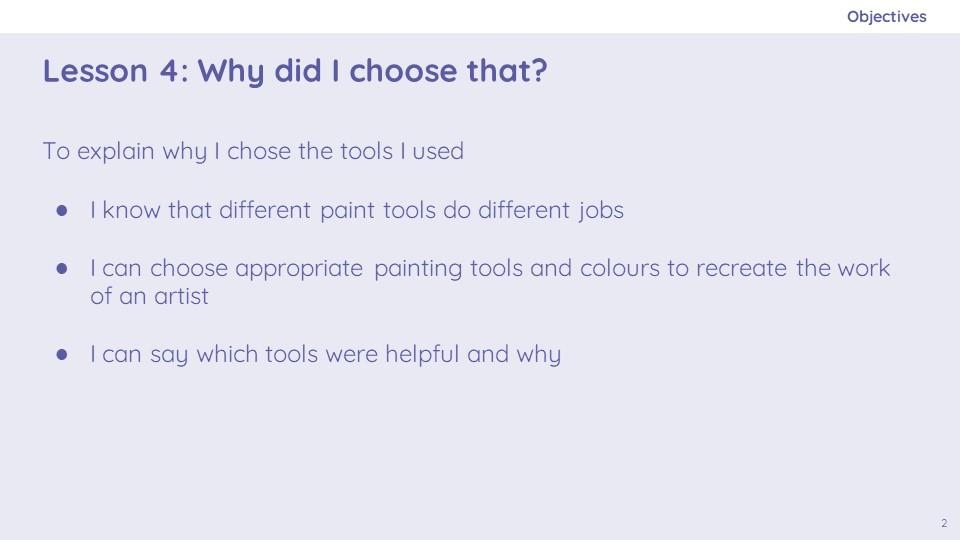 Objectives

Lesson 4: Why did I choose that?

To explain why I chose the tools I used

• I know that different paint tools do different jobs

• I can choose appropriate painting tools and colours to recreate the work of an artist

• I can say which tools were helpful and why

2